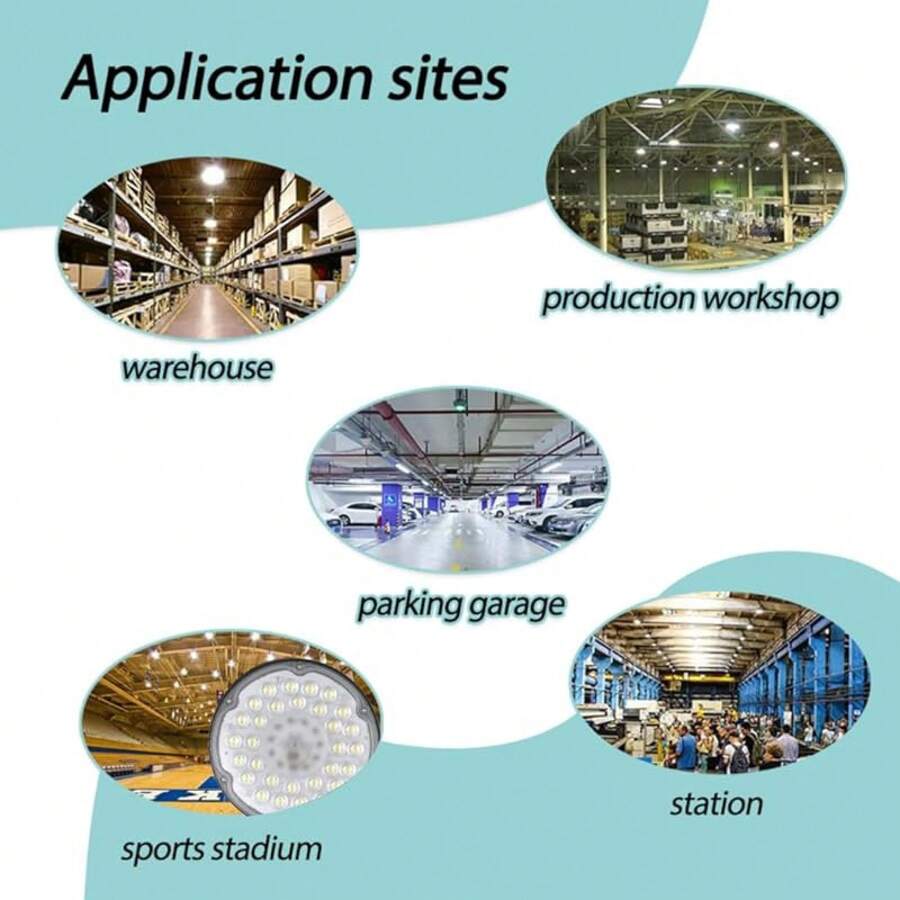 Application sites

warehouse

production workshop

parking garage

sports stadium

station